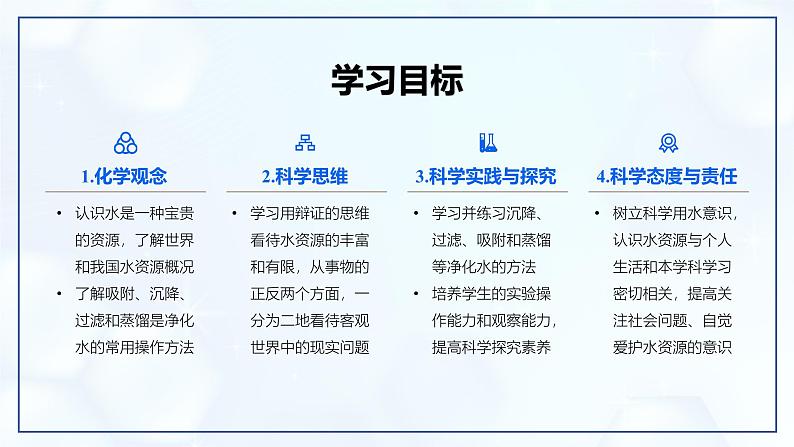 学习目标

1.化学观念

• 认识水是一种宝贵的资源，了解世界和我国水资源概况
• 了解吸附、沉降、过滤和蒸馏是净化水的常用操作方法

2.科学思维

• 学习用辩证的思维看待水资源的丰富和有限，从事物的正反两个方面，一分为二地看待客观世界中的现实问题

3.科学实践与探究

• 学习并练习沉降、过滤、吸附和蒸馏等净化水的方法
• 培养学生的实验操作能力和观察能力，提高科学探究素养

4.科学态度与责任

• 树立科学用水意识，认识水资源与个人生活和本学科学习密切相关，提高关注社会问题、自觉爱护水资源的意识